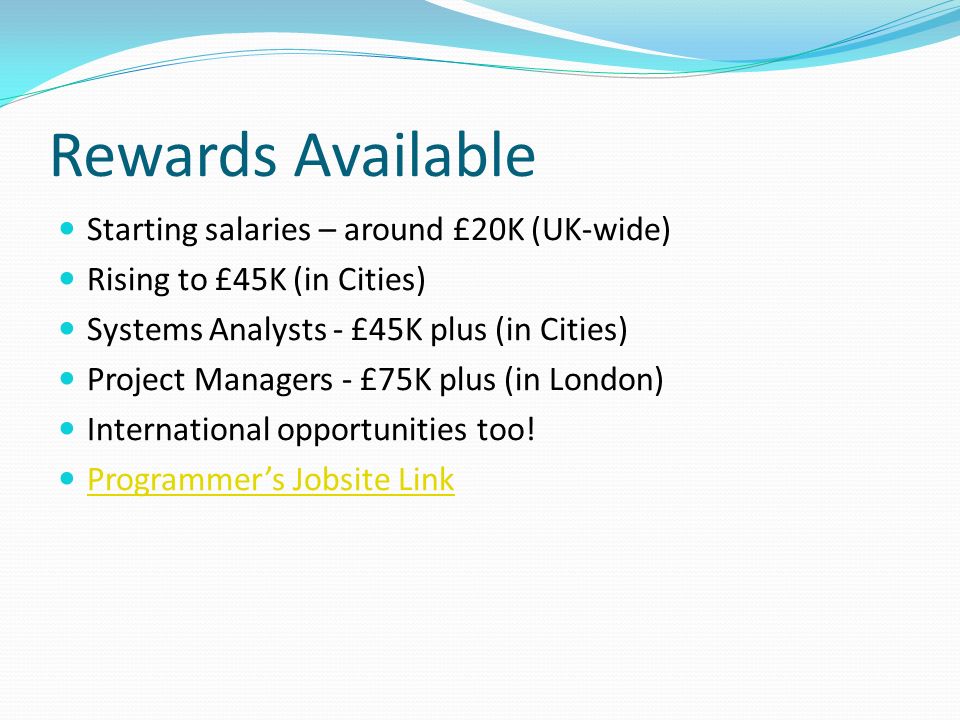 Rewards Available

- Starting salaries – around £20K (UK-wide)
- Rising to £45K (in Cities)
- Systems Analysts - £45K plus (in Cities)
- Project Managers - £75K plus (in London)
- International opportunities too!
- Programmer's Jobsite Link